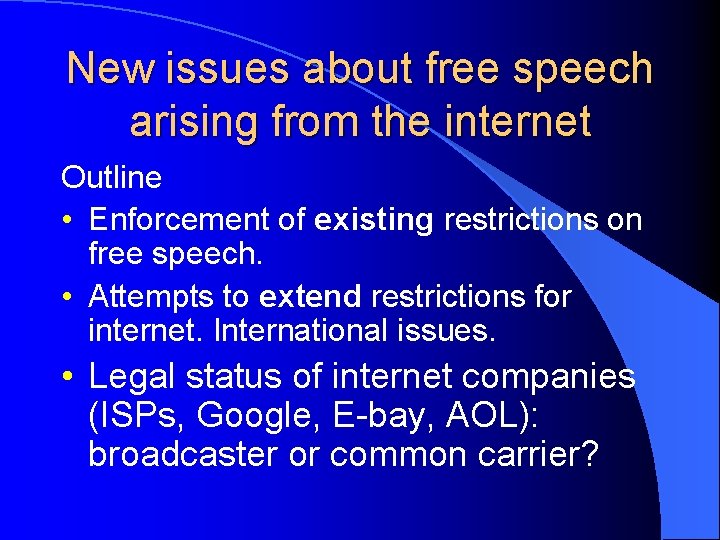 New issues about free speech arising from the internet

Outline

• Enforcement of existing restrictions on free speech.

• Attempts to extend restrictions for internet. International issues.

• Legal status of internet companies (ISPs, Google, E-bay, AOL): broadcaster or common carrier?